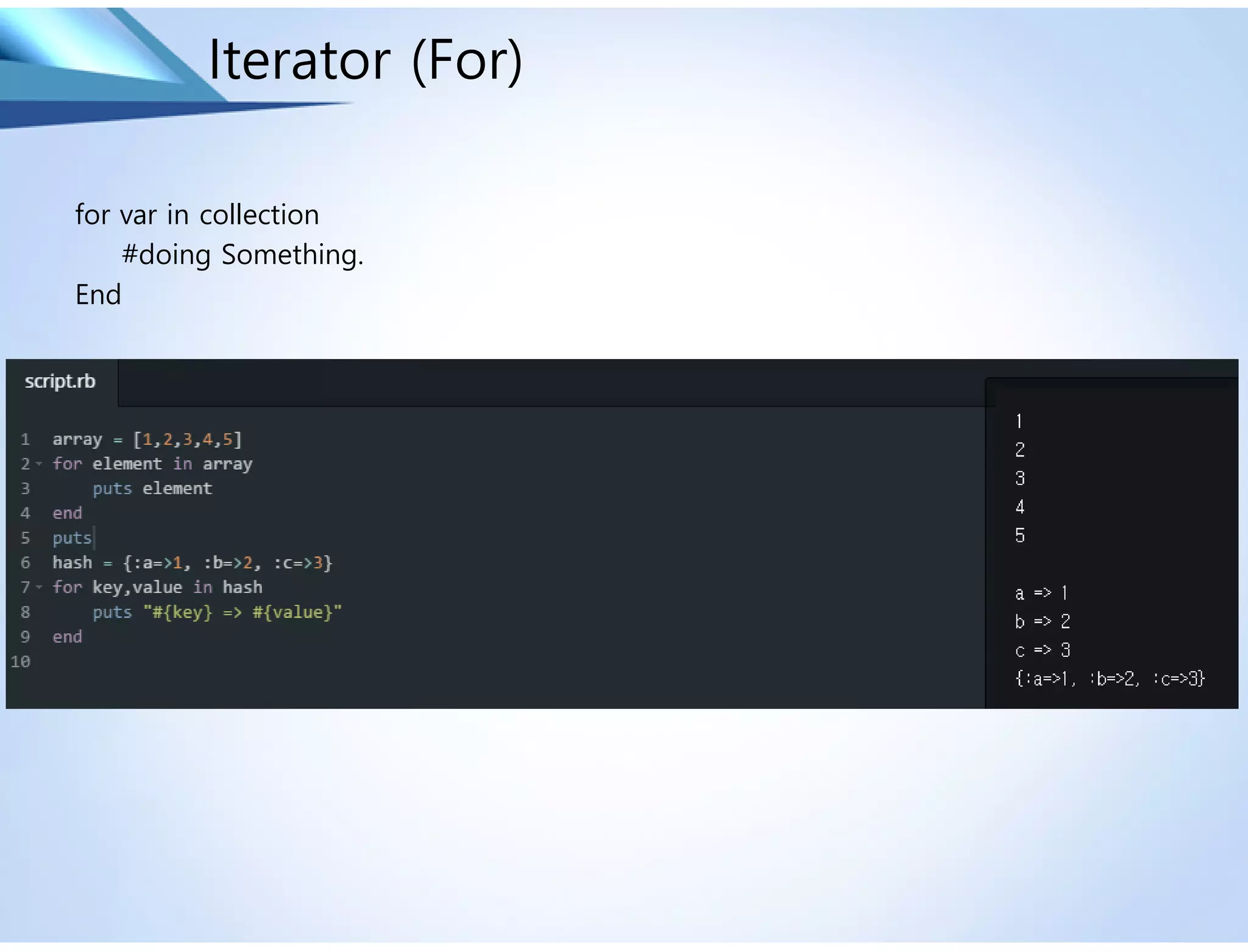 Iterator (For)

for var in collection
#doing Something.
End

script.rb

1 array = [1,2,3,4,5]
2 for element in array
3 puts element
4 end
5 puts
6 hash = {:a=>1, :b=>2, :c=>3}
7 for key,value in hash
8 puts "#{key} => #{value}"
9 end
10

1
2
3
4
5

a => 1
b => 2
c => 3
{:a=>1, :b=>2, :c=>3}